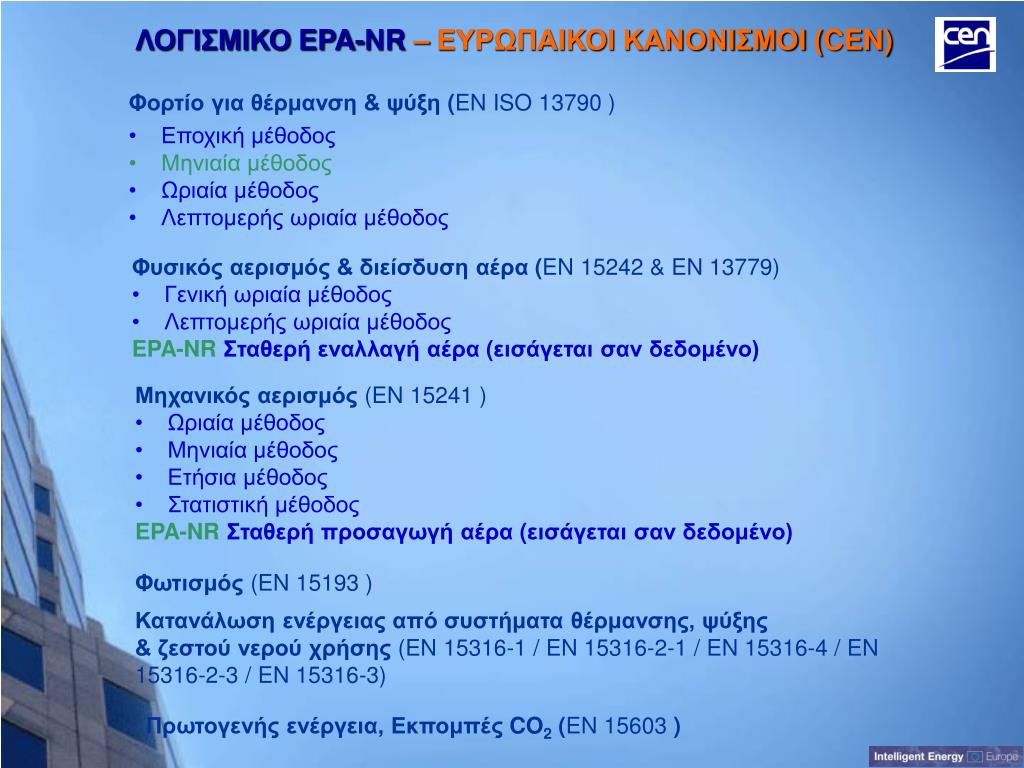 ΛΟΓΙΣΜΙΚΟ EPA-NR – ΕΥΡΩΠΑΙΚΟΙ ΚΑΝΟΝΙΣΜΟΙ (CEN)

cen

Φορτίο για θέρμανση & ψύξη (EN ISO 13790 )
• Εποχική μέθοδος
• Μηνιαία μέθοδος
• Ωριαία μέθοδος
• Λεπτομερής ωριαία μέθοδος

Φυσικός αερισμός & διείσδυση αέρα (EN 15242 & EN 13779)
• Γενική ωριαία μέθοδος
• Λεπτομερής ωριαία μέθοδος
EPA-NR Σταθερή εναλλαγή αέρα (εισάγεται σαν δεδομένο)

Μηχανικός αερισμός (EN 15241 )
• Ωριαία μέθοδος
• Μηνιαία μέθοδος
• Ετήσια μέθοδος
• Στατιστική μέθοδος
EPA-NR Σταθερή προσαγωγή αέρα (εισάγεται σαν δεδομένο)

Φωτισμός (EN 15193 )

Κατανάλωση ενέργειας από συστήματα θέρμανσης, ψύξης & ζεστού νερού χρήσης (EN 15316-1 / EN 15316-2-1 / EN 15316-4 / EN 15316-2-3 / EN 15316-3)

Πρωτογενής ενέργεια, Εκπομπές $CO_2$ (EN 15603 )

Intelligent Energy Europe